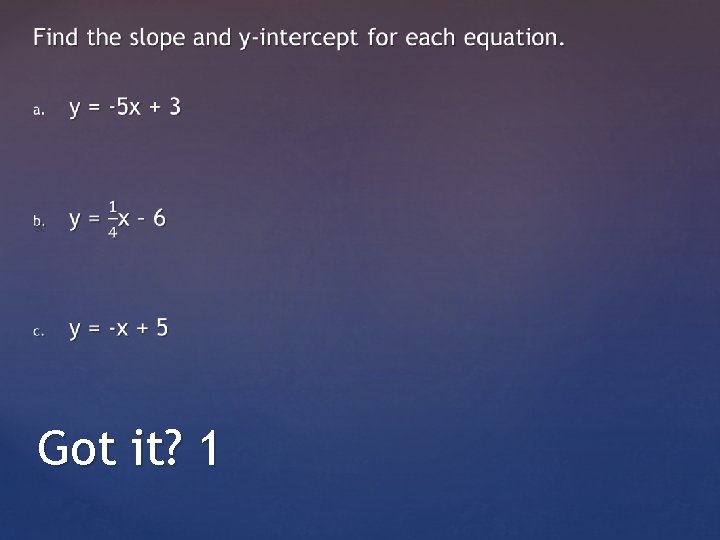 Find the slope and y-intercept for each equation.

a. $y = -5x + 3$

b. $y = \frac{1}{4}x - 6$

c. $y = -x + 5$

Got it? 1